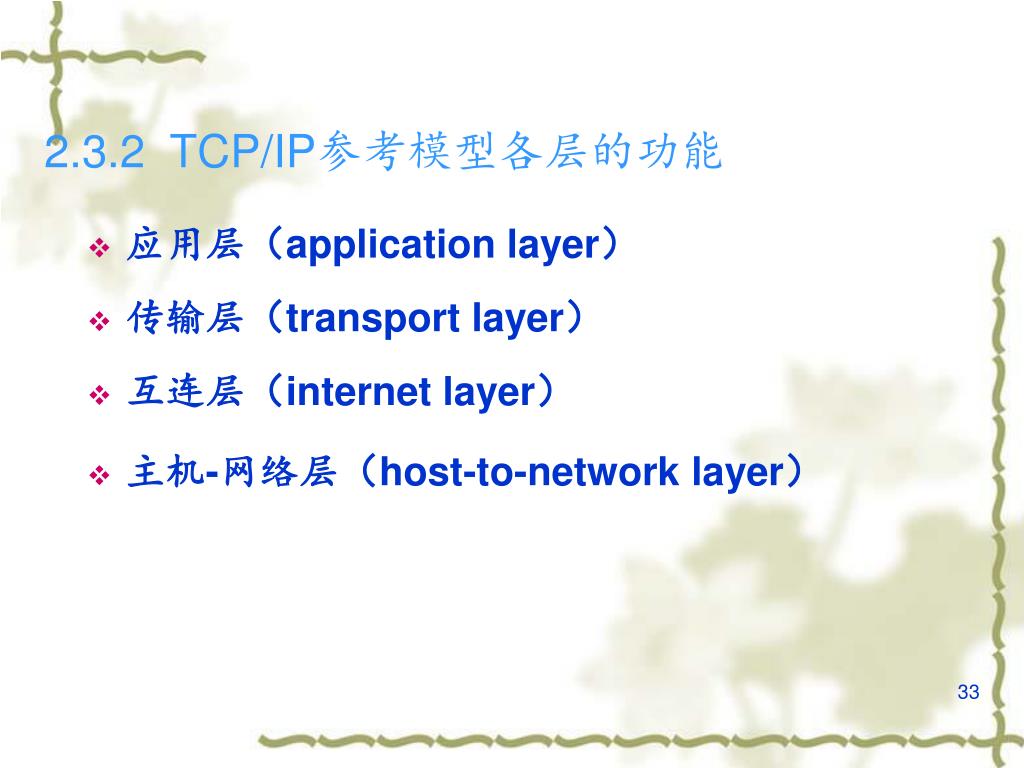 2.3.2 TCP/IP参考模型各层的功能

❖ 应用层（application layer）

❖ 传输层（transport layer）

❖ 互连层（internet layer）

❖ 主机-网络层（host-to-network layer）

33